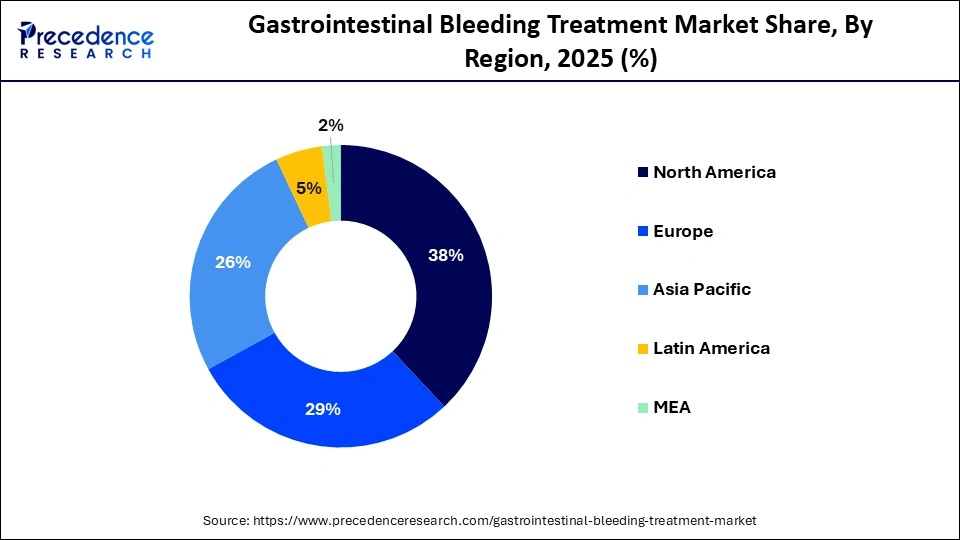 Precedence RESEARCH

Gastrointestinal Bleeding Treatment Market Share, By Region, 2025 (%)

2%
5%
26%
38%
29%

North America
Europe
Asia Pacific
Latin America
MEA

Source: https://www.precedenceresearch.com/gastrointestinal-bleeding-treatment-market